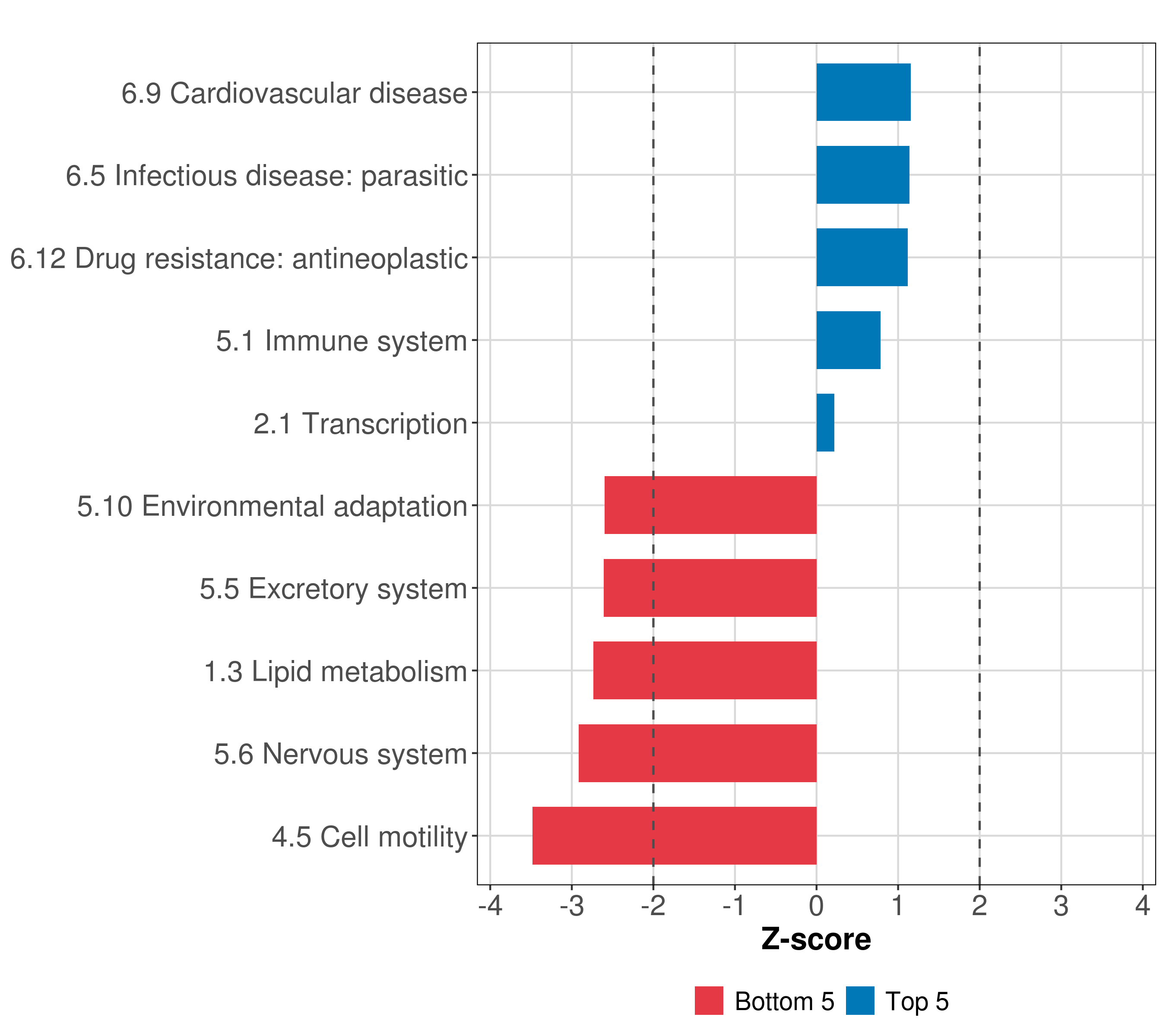 6.9 Cardiovascular disease
6.5 Infectious disease: parasitic
6.12 Drug resistance: antineoplastic
5.1 Immune system
2.1 Transcription
5.10 Environmental adaptation
5.5 Excretory system
1.3 Lipid metabolism
5.6 Nervous system
4.5 Cell motility

-4 -3 -2 -1 0 1 2 3 4

Z-score

Bottom 5 Top 5